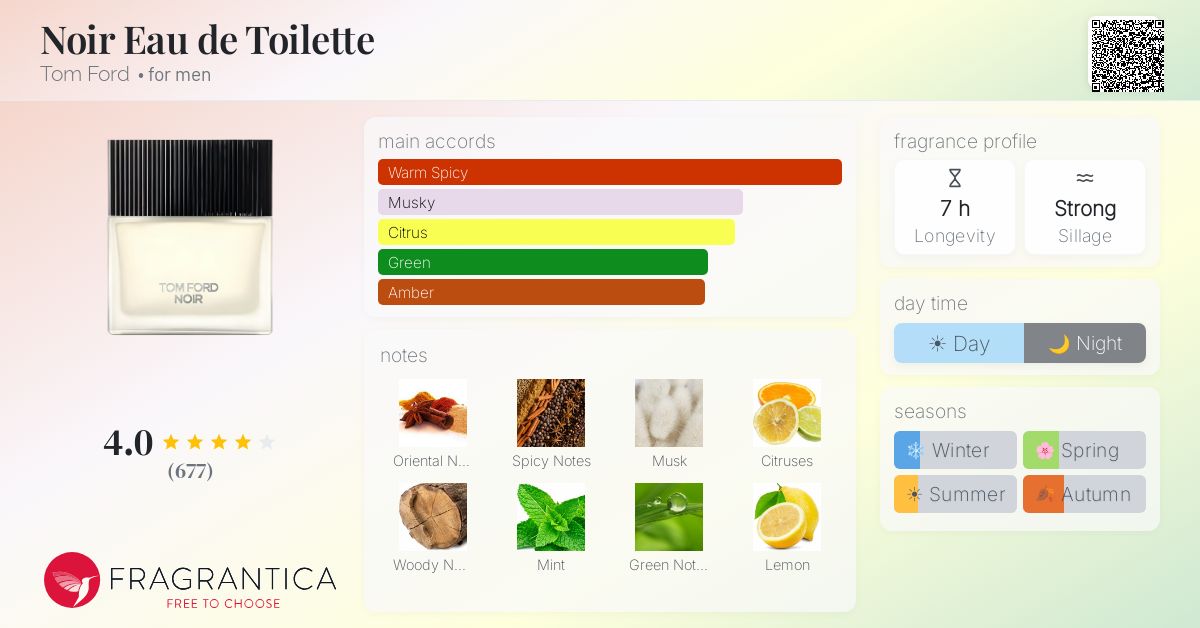 Noir Eau de Toilette
Tom Ford • for men

TOM FORD
NOIR

4.0
(677)

FRAGRANTICA
FREE TO CHOOSE

main accords
Warm Spicy
Musky
Citrus
Green
Amber

notes
Oriental N...
Spicy Notes
Musk
Citruses
Woody N...
Mint
Green Not...
Lemon

fragrance profile
7 h
Longevity
Strong
Sillage

day time
Day
Night

seasons
Winter
Spring
Summer
Autumn